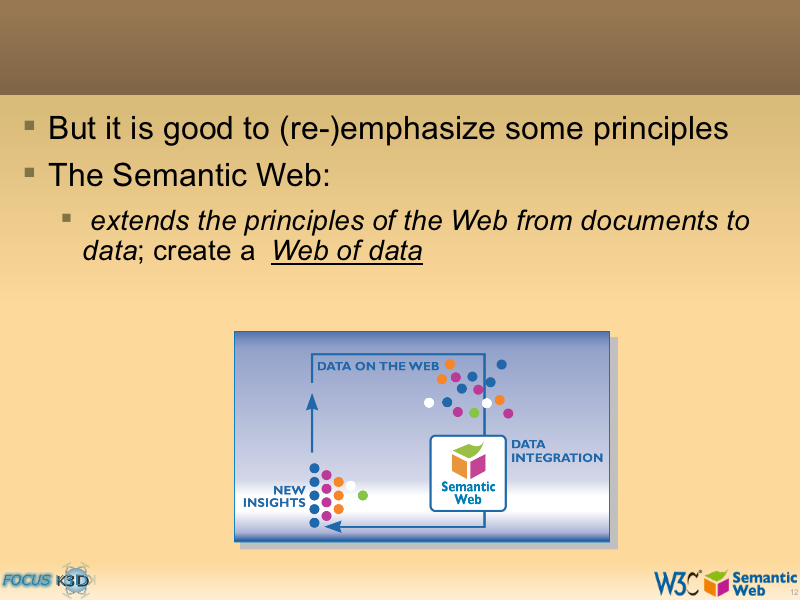 But it is good to (re-)emphasize some principles

The Semantic Web:

extends the principles of the Web from documents to data; create a Web of data

DATA ON THE WEB

DATA INTEGRATION

Semantic Web

NEW INSIGHTS

FOCUS K3D

W3C Semantic Web

12